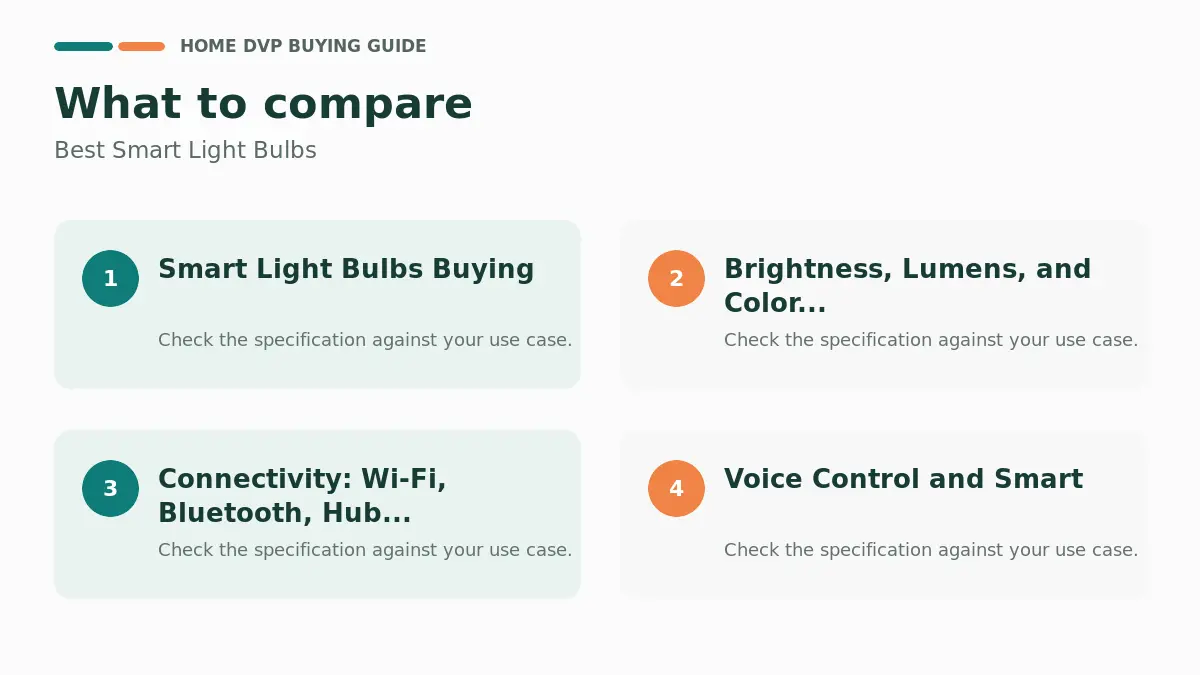 HOME DVP BUYING GUIDE

What to compare

Best Smart Light Bulbs

1
Smart Light Bulbs Buying

Check the specification against your use case.

2
Brightness, Lumens, and Color...

Check the specification against your use case.

3
Connectivity: Wi-Fi, Bluetooth, Hub...

Check the specification against your use case.

4
Voice Control and Smart

Check the specification against your use case.